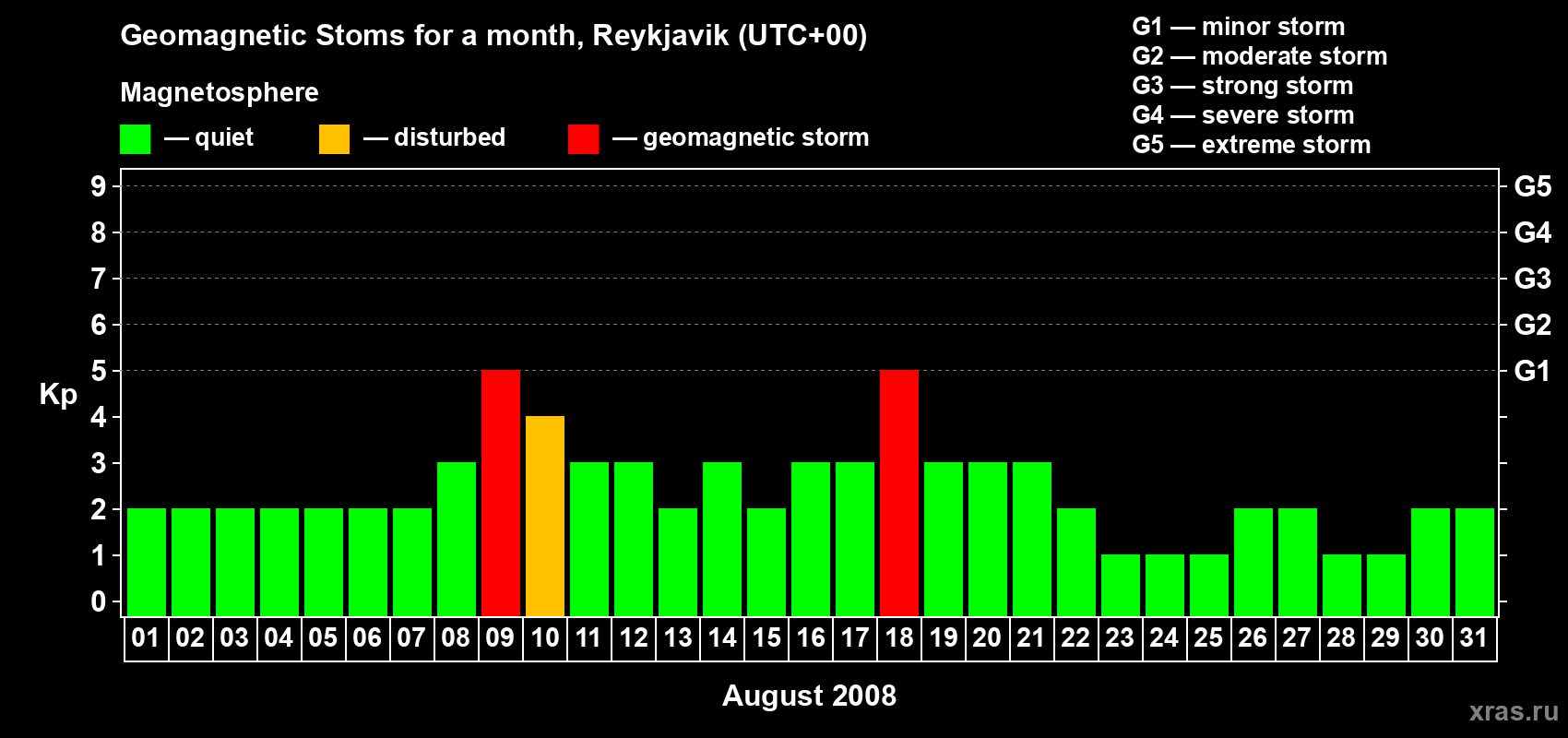 Geomagnetic Stoms for a month, Reykjavik (UTC+00)

Magnetosphere

— quiet — disturbed — geomagnetic storm

G1 — minor storm
G2 — moderate storm
G3 — strong storm
G4 — severe storm
G5 — extreme storm

Kp

9
8
7
6
5
4
3
2
1
0

G5
G4
G3
G2
G1

01 02 03 04 05 06 07 08 09 10 11 12 13 14 15 16 17 18 19 20 21 22 23 24 25 26 27 28 29 30 31

August 2008

xras.ru